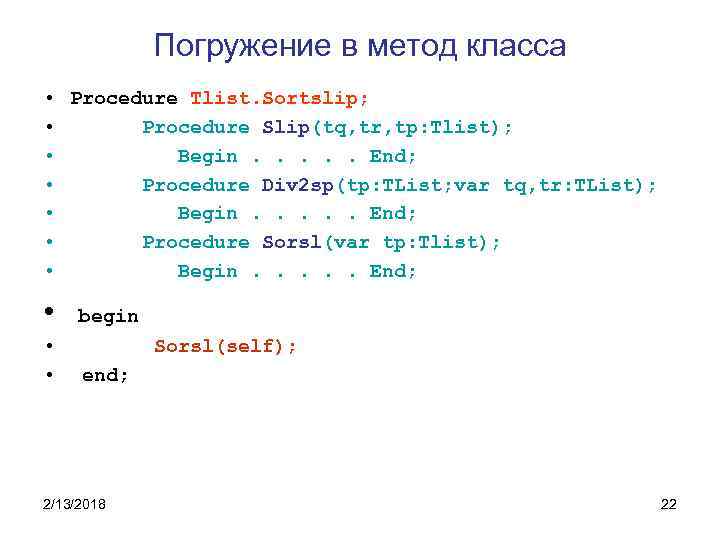 Погружение в метод класса

• Procedure Tlist.Sortslip;
• Procedure Slip(tq,tr,tp:Tlist);
• Begin . . . . . End;
• Procedure Div2sp(tp:TList;var tq,tr:TList);
• Begin . . . . . End;
• Procedure Sorsl(var tp:Tlist);
• Begin . . . . . End;
• begin
• Sorsl(self);
• end;

2/13/2018

22